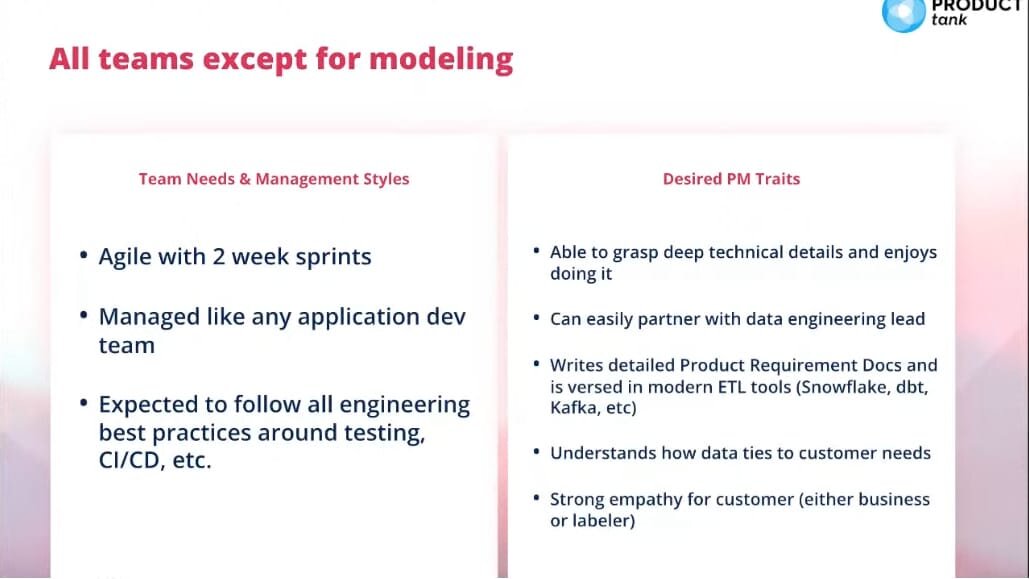 PRODUCT tank

All teams except for modeling

Team Needs & Management Styles

• Agile with 2 week sprints

• Managed like any application dev team

• Expected to follow all engineering best practices around testing, CI/CD, etc.

Desired PM Traits

• Able to grasp deep technical details and enjoys doing it

• Can easily partner with data engineering lead

• Writes detailed Product Requirement Docs and is versed in modern ETL tools (Snowflake, dbt, Kafka, etc)

• Understands how data ties to customer needs

• Strong empathy for customer (either business or labeler)